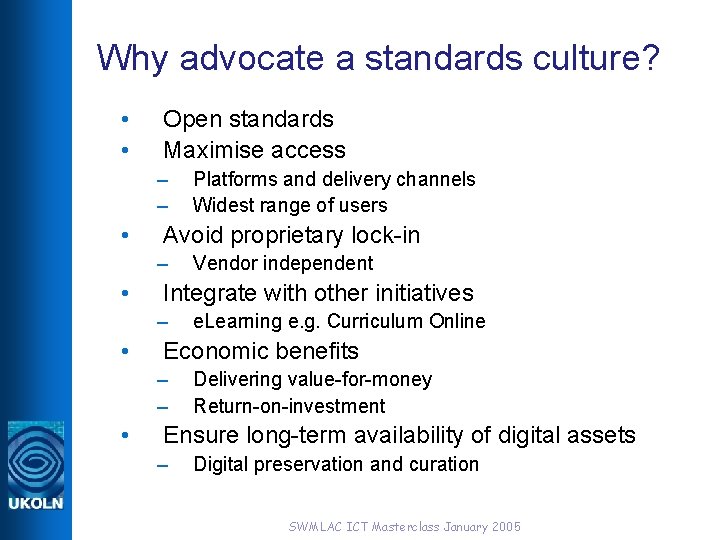 Why advocate a standards culture?

• Open standards
• Maximise access
– Platforms and delivery channels
– Widest range of users
• Avoid proprietary lock-in
– Vendor independent
• Integrate with other initiatives
– eLearning e.g. Curriculum Online
• Economic benefits
– Delivering value-for-money
– Return-on-investment
• Ensure long-term availability of digital assets
– Digital preservation and curation

UKOLN

SWMLAC ICT Masterclass January 2005